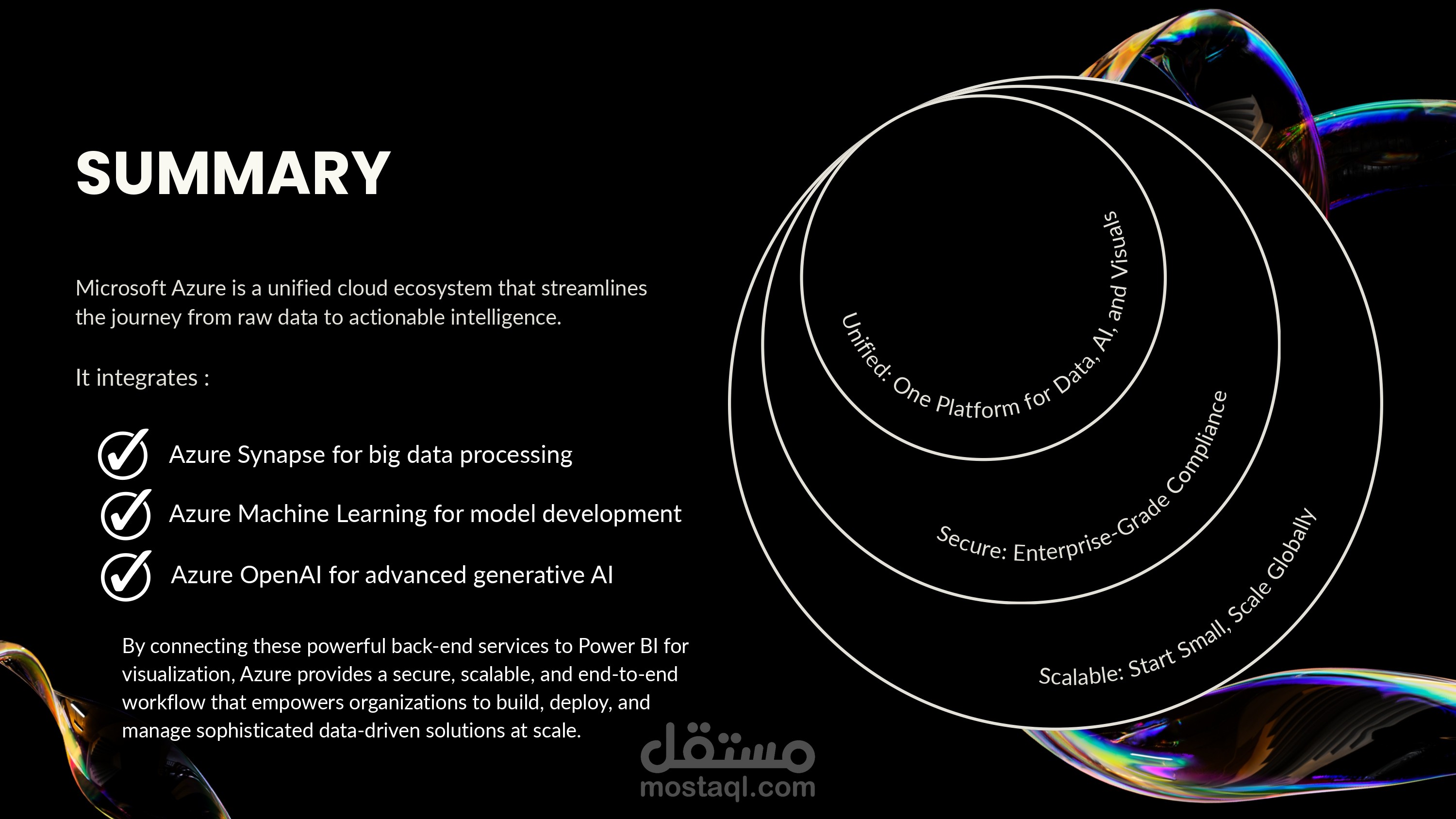 SUMMARY

Microsoft Azure is a unified cloud ecosystem that streamlines the journey from raw data to actionable intelligence.

It integrates :

Azure Synapse for big data processing

Azure Machine Learning for model development

Azure OpenAI for advanced generative AI

By connecting these powerful back-end services to Power BI for visualization, Azure provides a secure, scalable, and end-to-end workflow that empowers organizations to build, deploy, and manage sophisticated data-driven solutions at scale.

Unified: One Platform for Data, AI, and Visuals

Secure: Enterprise-Grade Compliance

Scalable: Start Small, Scale Globally

مستقل
mostaql.com